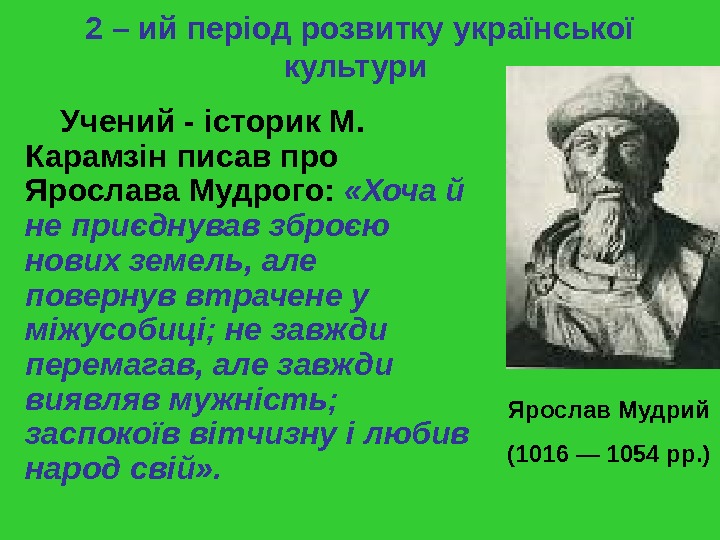 2 – ий період розвитку української культури

Учений - історик М. Карамзін писав про Ярослава Мудрого: «Хоча й не приєднував зброєю нових земель, але повернув втрачене у міжусобиці; не завжди перемагав, але завжди виявляв мужність; заспокоїв вітчизну і любив народ свій».

Ярослав Мудрий

(1016 — 1054 рр.)